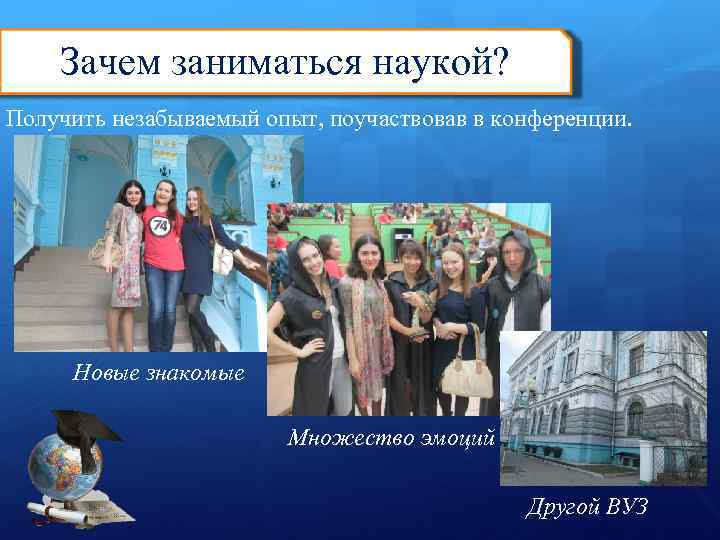 Зачем заниматься наукой?

Получить незабываемый опыт, поучаствовав в конференции.

74

Новые знакомые

Множество эмоций

Другой ВУЗ